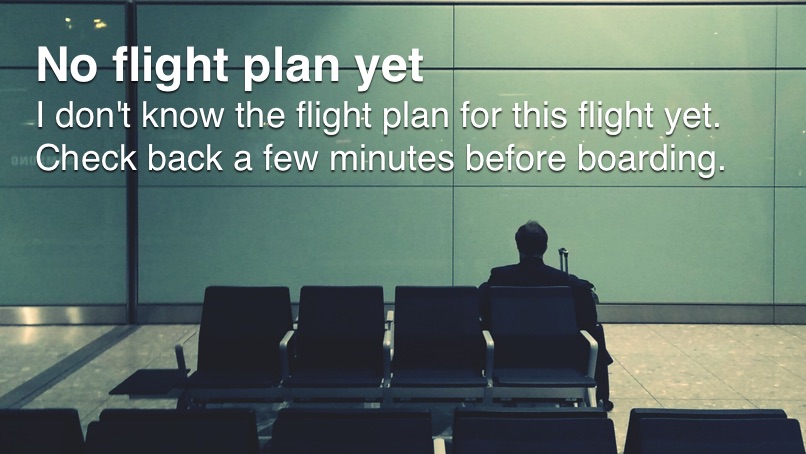 No flight plan yet

I don't know the flight plan for this flight yet. Check back a few minutes before boarding.